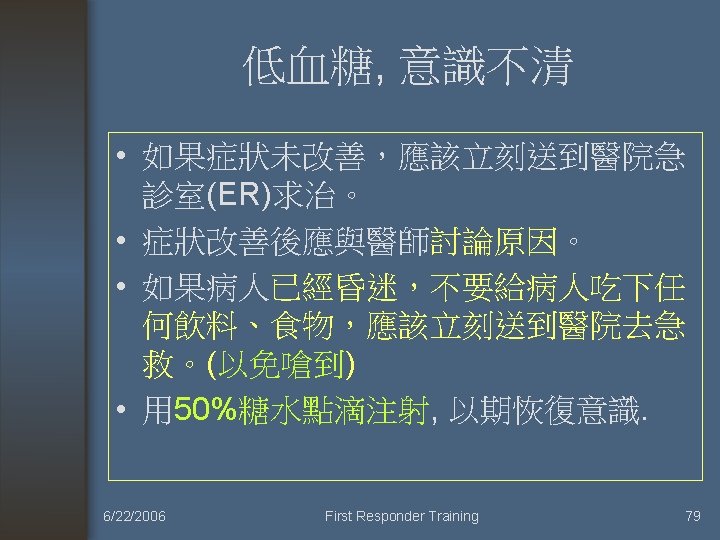 低血糖, 意識不清

• 如果症狀未改善，應該立刻送到醫院急診室(ER)求治。
• 症狀改善後應與醫師討論原因。
• 如果病人已經昏迷，不要給病人吃下任何飲料、食物，應該立刻送到醫院去急救。(以免嗆到)
• 用50%糖水點滴注射, 以期恢復意識.

6/22/2006

First Responder Training

79